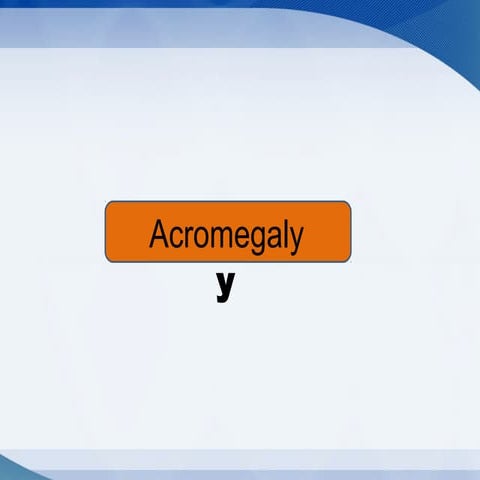 Acromegaly

y